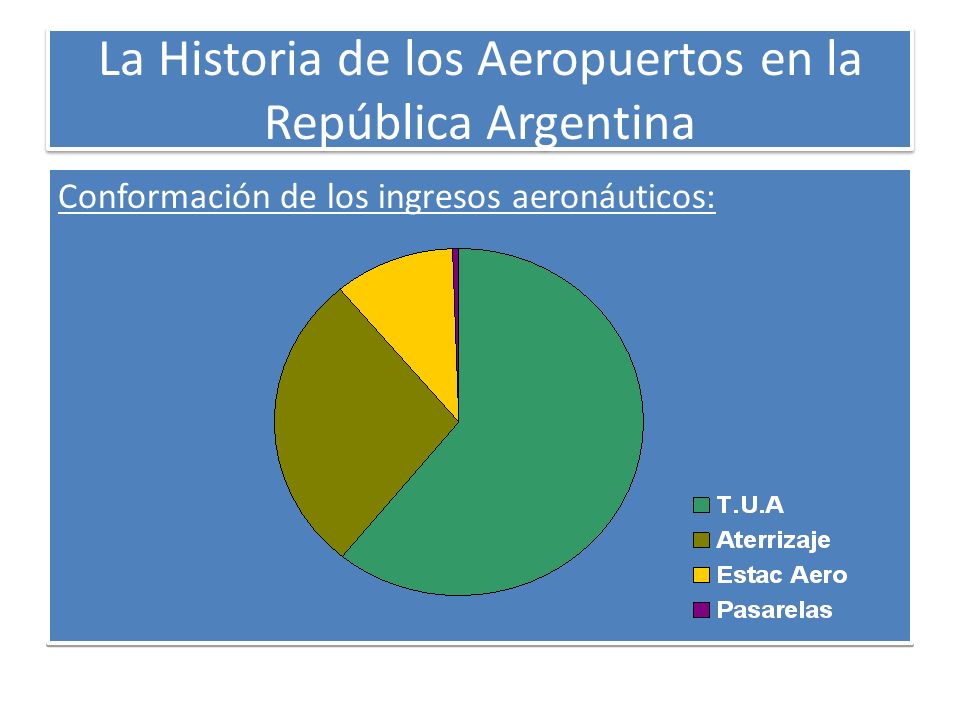 La Historia de los Aeropuertos en la República Argentina

Conformación de los ingresos aeronáuticos:

T.U.A
Aterrizaje
Estac Aero
Pasarelas